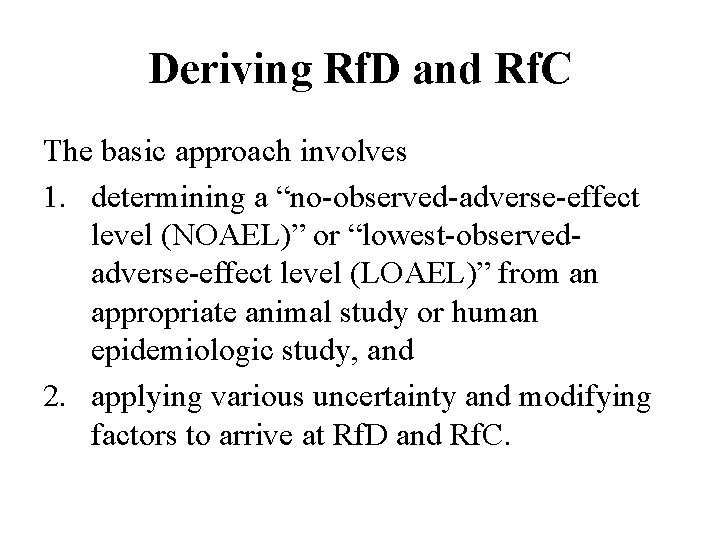 Deriving RfD and RfC

The basic approach involves

1. determining a “no-observed-adverse-effect level (NOAEL)” or “lowest-observed-adverse-effect level (LOAEL)” from an appropriate animal study or human epidemiologic study, and
2. applying various uncertainty and modifying factors to arrive at RfD and RfC.